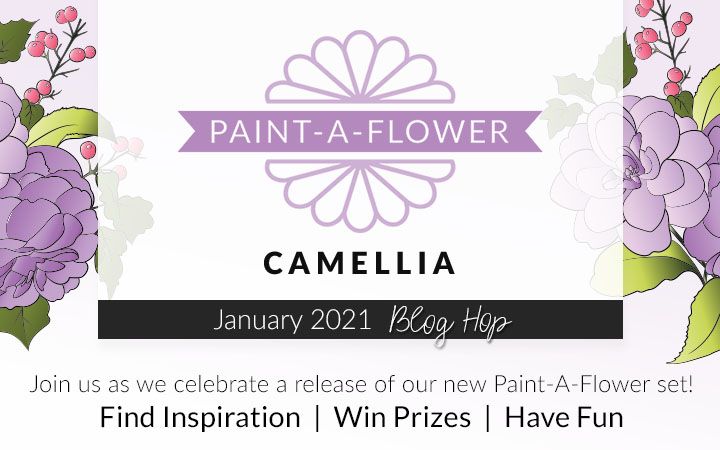 PAINT-A-FLOWER

CAMELLIA

January 2021 Blog Hop

Join us as we celebrate a release of our new Paint-A-Flower set!

Find Inspiration | Win Prizes | Have Fun